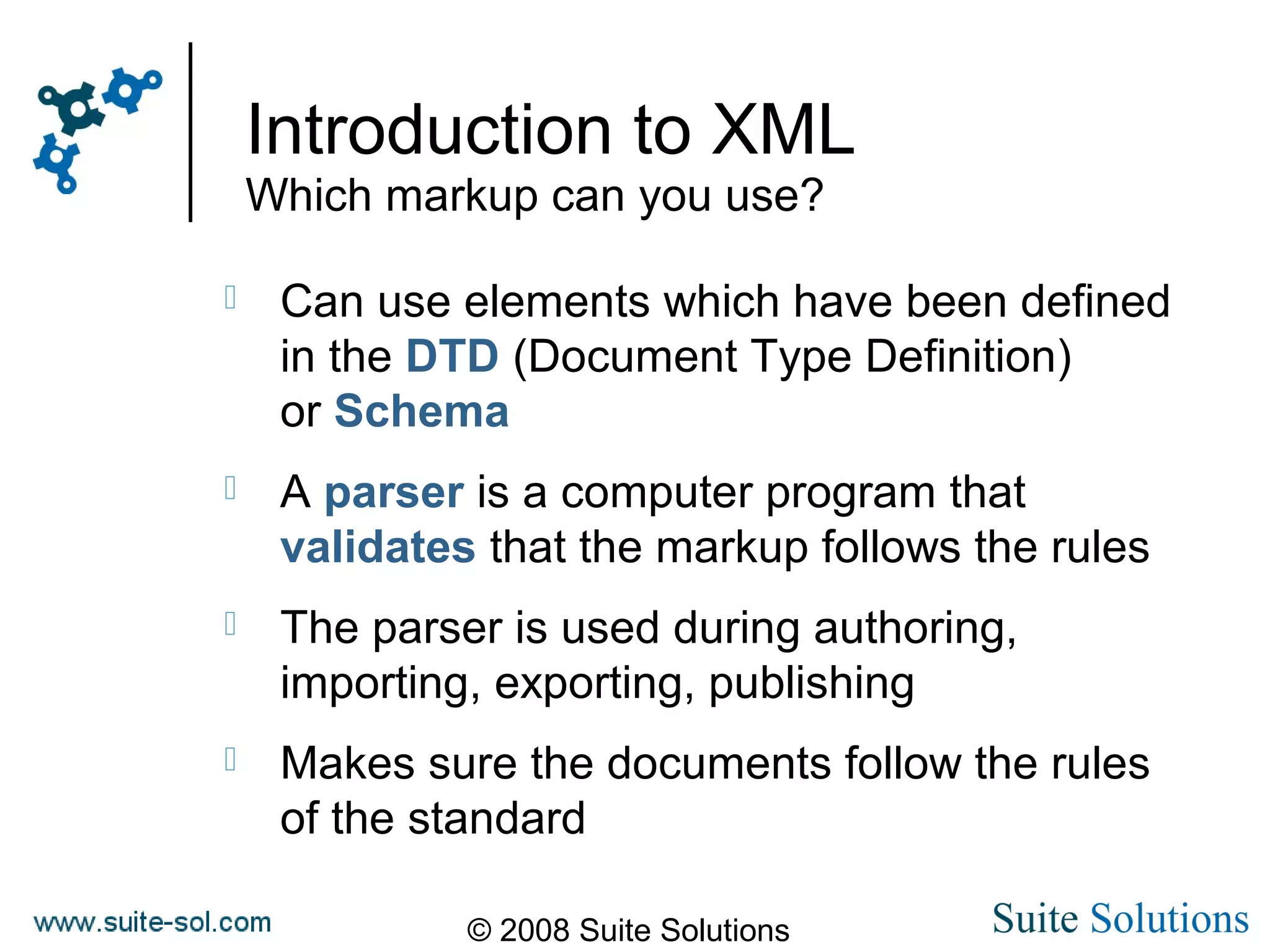 Introduction to XML
Which markup can you use?

Can use elements which have been defined in the DTD (Document Type Definition) or Schema

A parser is a computer program that validates that the markup follows the rules

The parser is used during authoring, importing, exporting, publishing

Makes sure the documents follow the rules of the standard

www.suite-sol.com © 2008 Suite Solutions Suite Solutions